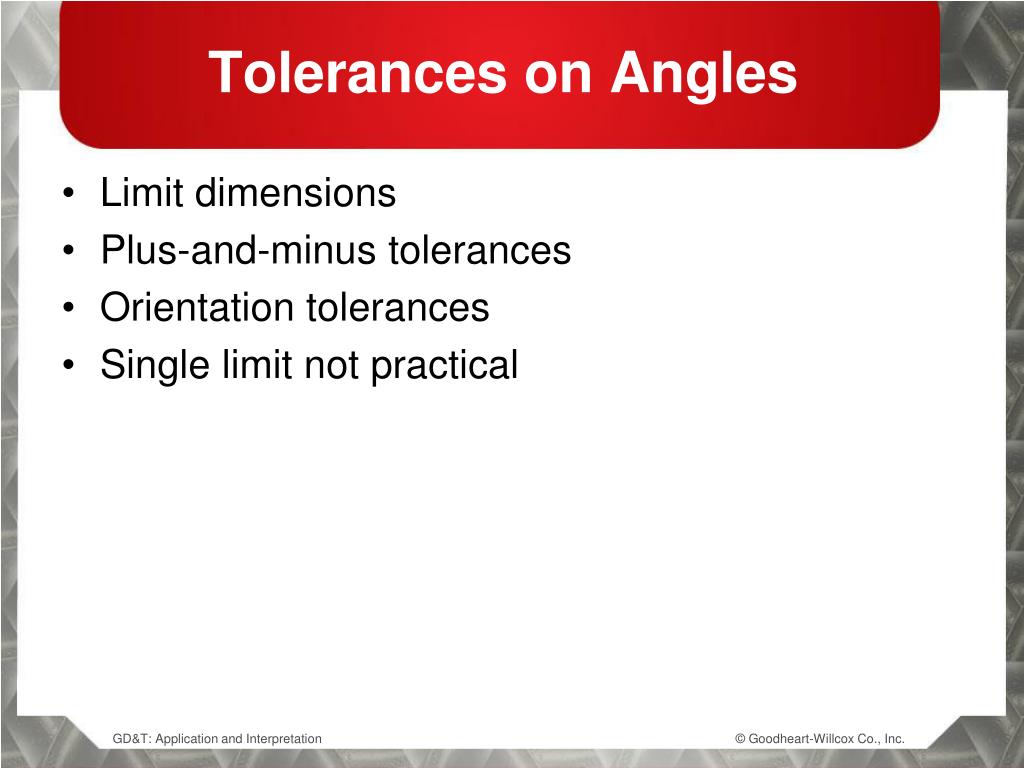 Tolerances on Angles

• Limit dimensions
• Plus-and-minus tolerances
• Orientation tolerances
• Single limit not practical

GD&T: Application and Interpretation

© Goodheart-Willcox Co., Inc.